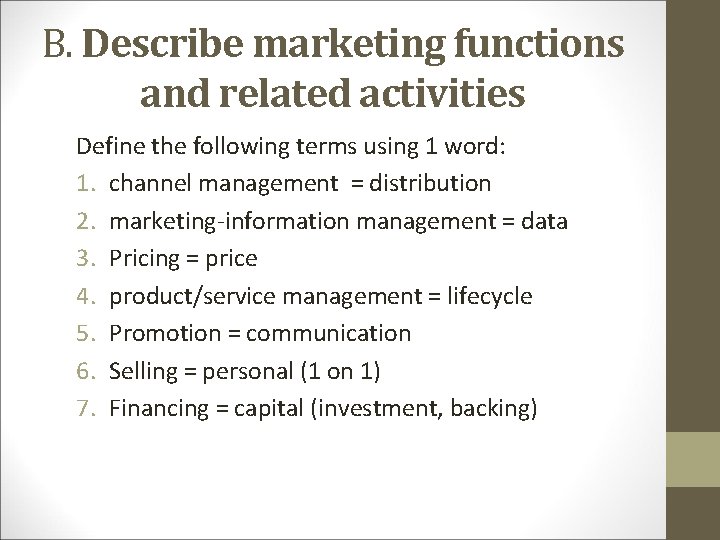 B. Describe marketing functions and related activities

Define the following terms using 1 word:
1. channel management = distribution
2. marketing-information management = data
3. Pricing = price
4. product/service management = lifecycle
5. Promotion = communication
6. Selling = personal (1 on 1)
7. Financing = capital (investment, backing)